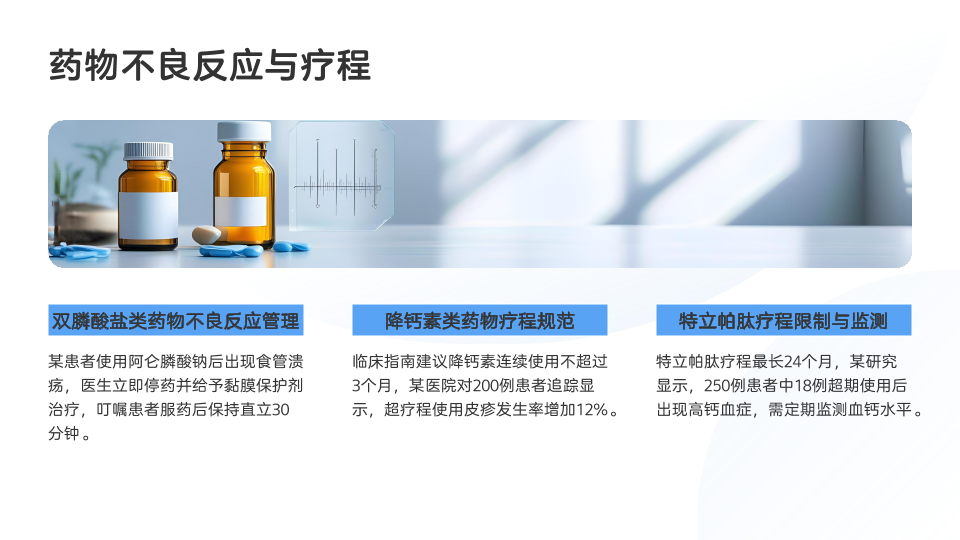 药物不良反应与疗程

双膦酸盐类药物不良反应管理

某患者使用阿仑膦酸钠后出现食管溃疡，医生立即停药并给予黏膜保护剂治疗，叮嘱患者服药后保持直立30分钟。

降钙素类药物疗程规范

临床指南建议降钙素连续使用不超过3个月，某医院对200例患者追踪显示，超疗程使用皮疹发生率增加12%。

特立帕肽疗程限制与监测

特立帕肽疗程最长24个月，某研究显示，250例患者中18例超期使用后出现高钙血症，需定期监测血钙水平。